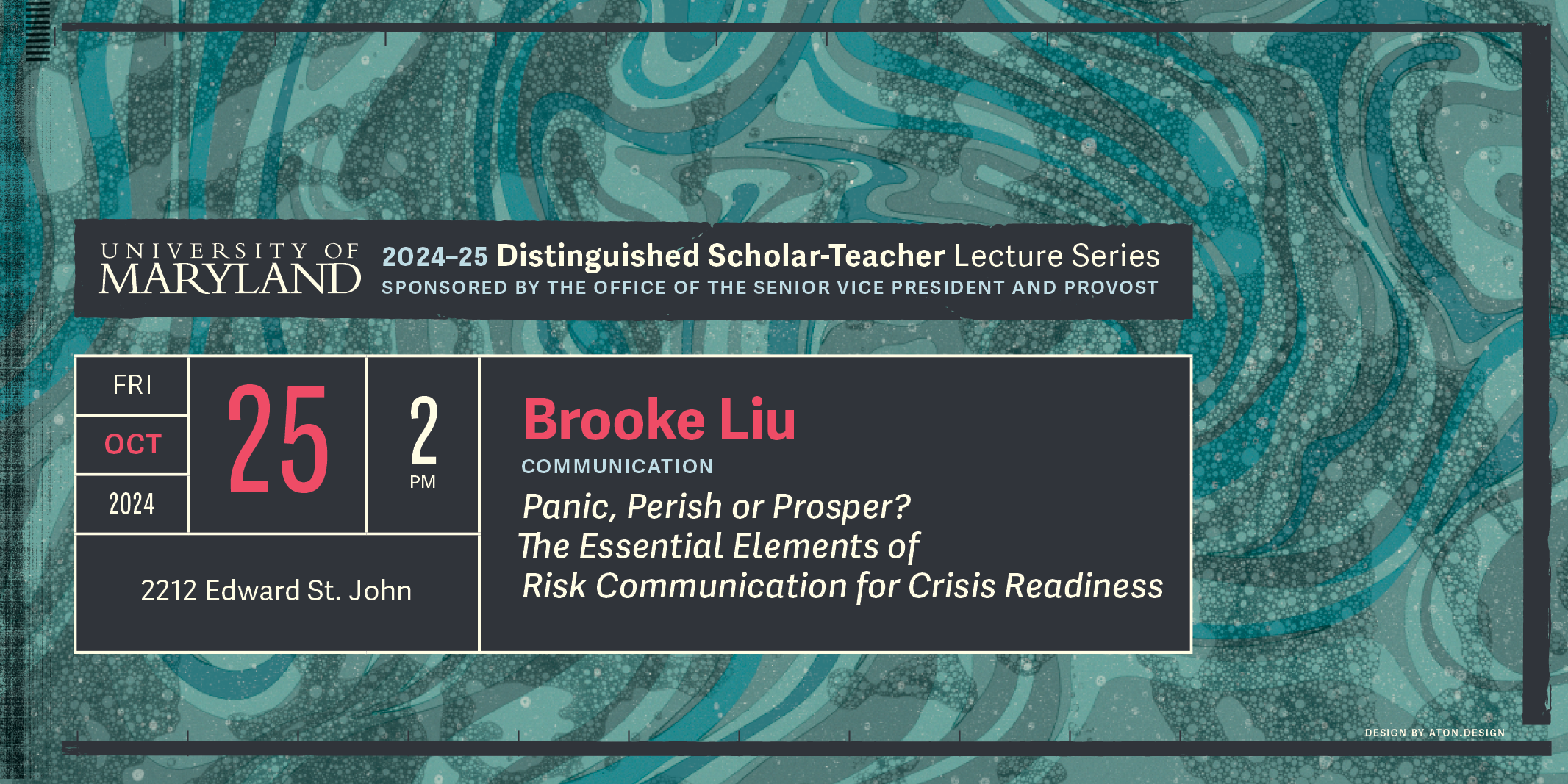 UNIVERSITY OF MARYLAND

2024–25 Distinguished Scholar-Teacher Lecture Series
SPONSORED BY THE OFFICE OF THE SENIOR VICE PRESIDENT AND PROVOST

FRI
OCT
2024
25
2
PM

2212 Edward St. John

Brooke Liu
COMMUNICATION
Panic, Perish or Prosper?
The Essential Elements of
Risk Communication for Crisis Readiness

DESIGN BY ATON.DESIGN